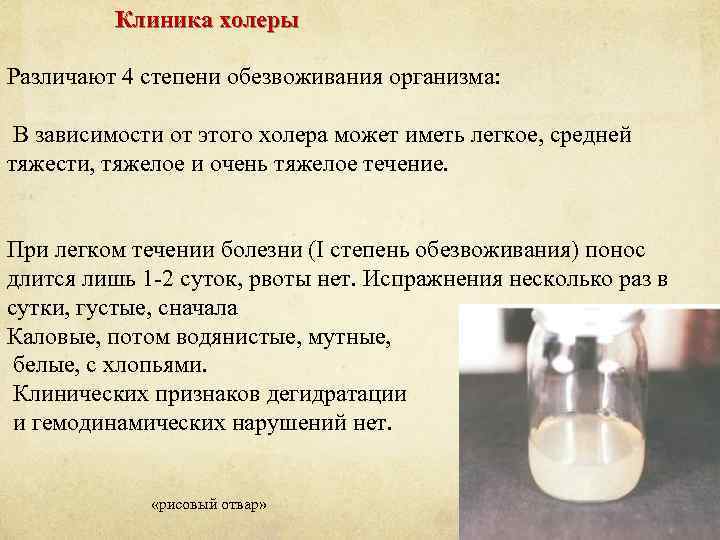 Клиника холеры

Различают 4 степени обезвоживания организма:

В зависимости от этого холера может иметь легкое, средней тяжести, тяжелое и очень тяжелое течение.

При легком течении болезни (I степень обезвоживания) понос длится лишь 1-2 суток, рвоты нет. Испражнения несколько раз в сутки, густые, сначала
Каловые, потом водянистые, мутные, белые, с хлопьями.
Клинических признаков дегидратации и гемодинамических нарушений нет.

«рисовый отвар»